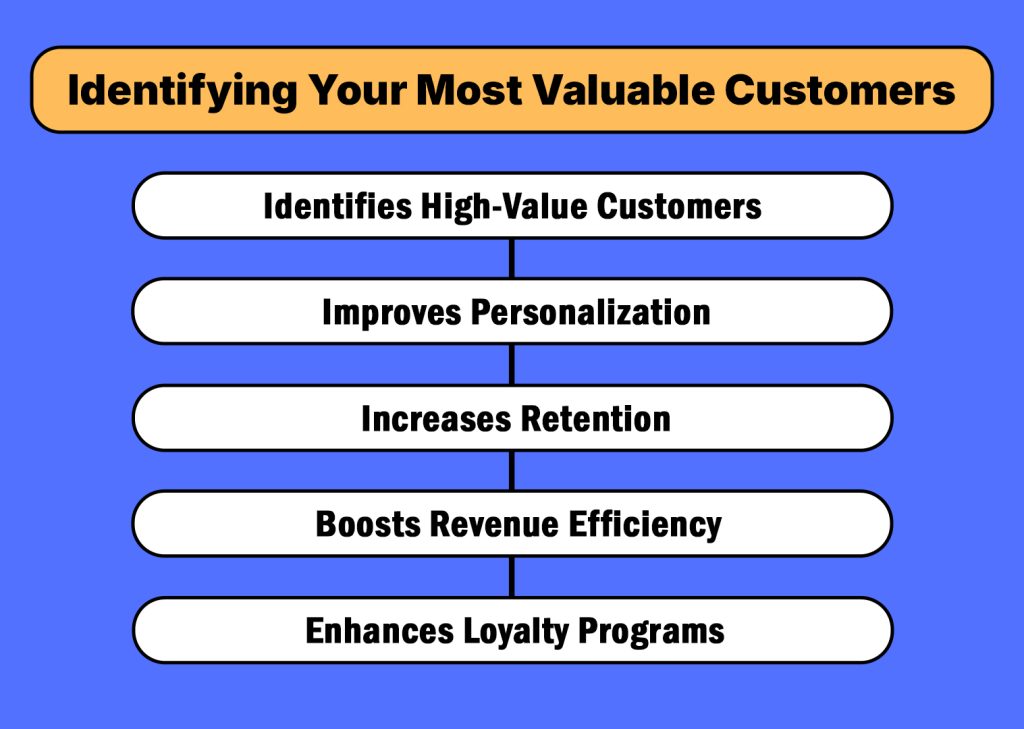 Identifying Your Most Valuable Customers

Identifies High-Value Customers

Improves Personalization

Increases Retention

Boosts Revenue Efficiency

Enhances Loyalty Programs